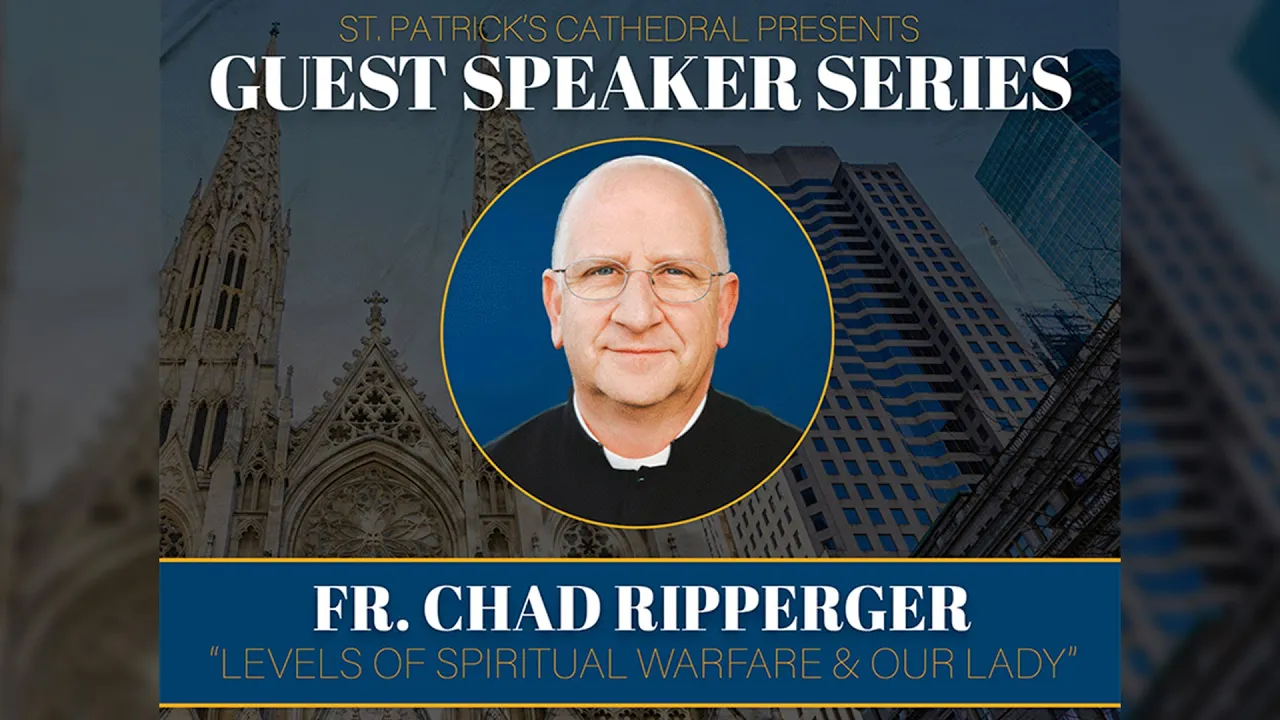 ST. PATRICK'S CATHEDRAL PRESENTS
GUEST SPEAKER SERIES

FR. CHAD RIPPERGER
"LEVELS OF SPIRITUAL WARFARE & OUR LADY"